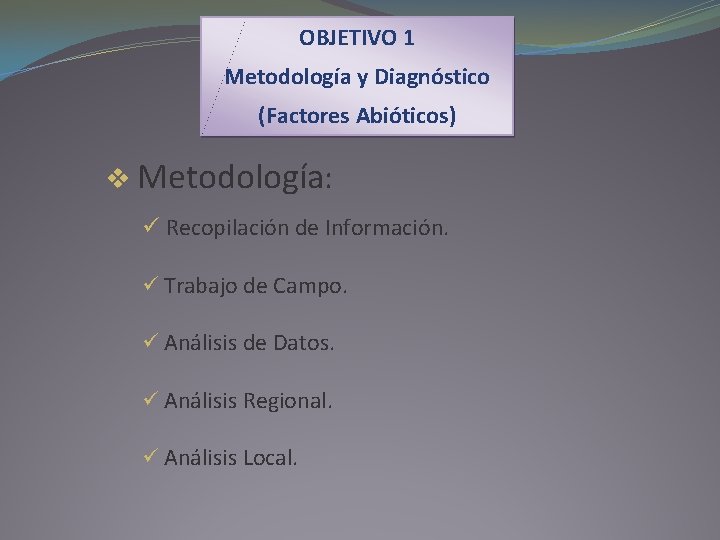 OBJETIVO 1
Metodología y Diagnóstico
(Factores Abióticos)

❖ Metodología:

✓ Recopilación de Información.

✓ Trabajo de Campo.

✓ Análisis de Datos.

✓ Análisis Regional.

✓ Análisis Local.